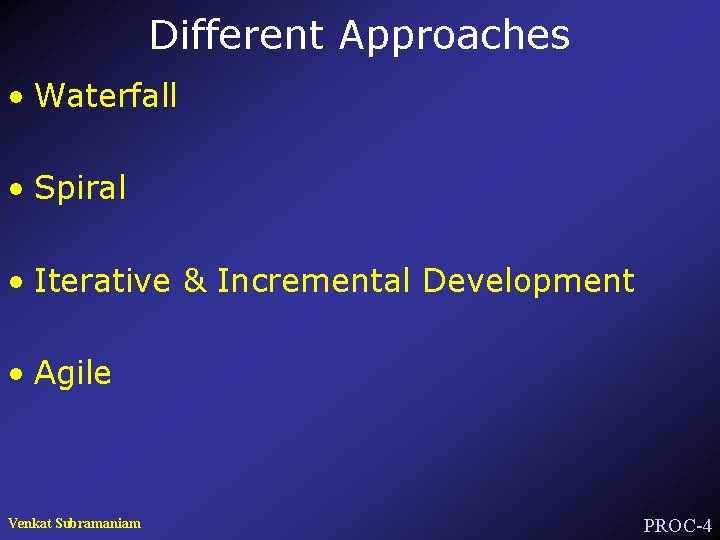 Different Approaches

• Waterfall

• Spiral

• Iterative & Incremental Development

• Agile

Venkat Subramaniam

PROC-4